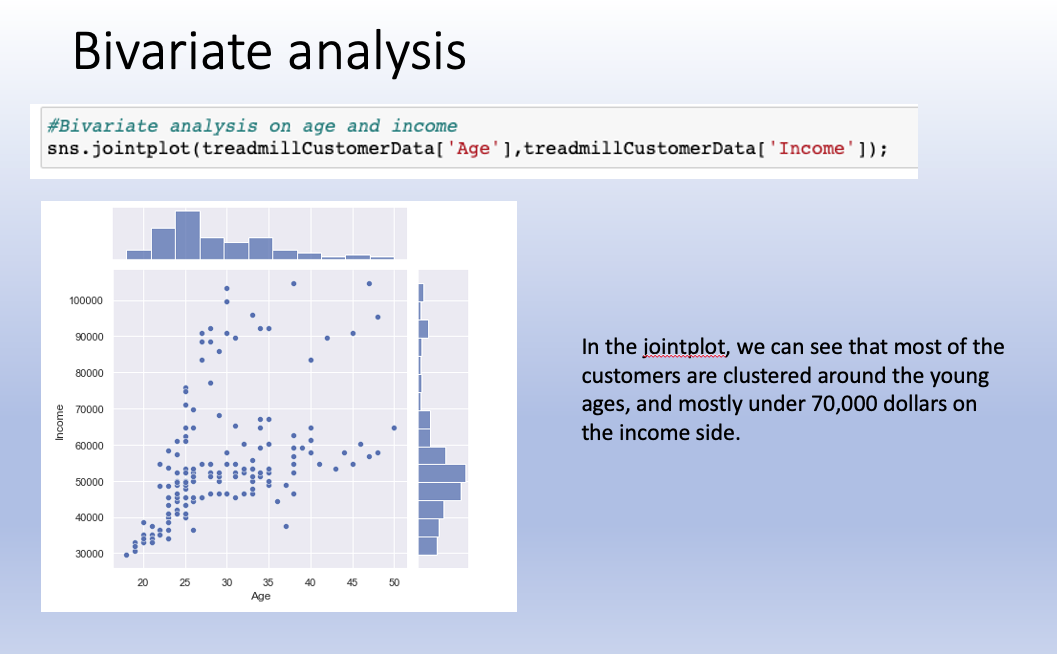 Bivariate analysis

#Bivariate analysis on age and income
sns.jointplot(treadmillCustomerData['Age'],treadmillCustomerData['Income']);

100000
90000
80000
70000
60000
50000
40000
30000
Income
20 25 30 35 40 45 50
Age

In the jointplot, we can see that most of the customers are clustered around the young ages, and mostly under 70,000 dollars on the income side.